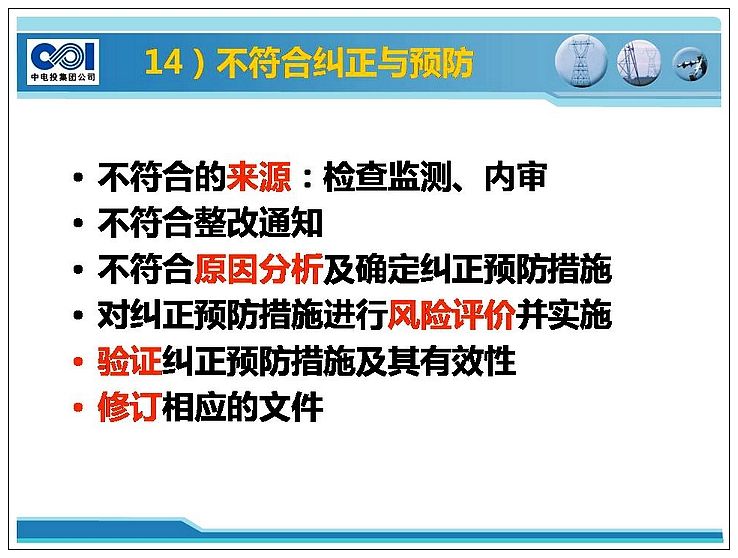 CPI
中电投集团公司

14）不符合纠正与预防

• 不符合的来源：检查监测、内审
• 不符合整改通知
• 不符合原因分析及确定纠正预防措施
• 对纠正预防措施进行风险评价并实施
• 验证纠正预防措施及其有效性
• 修订相应的文件